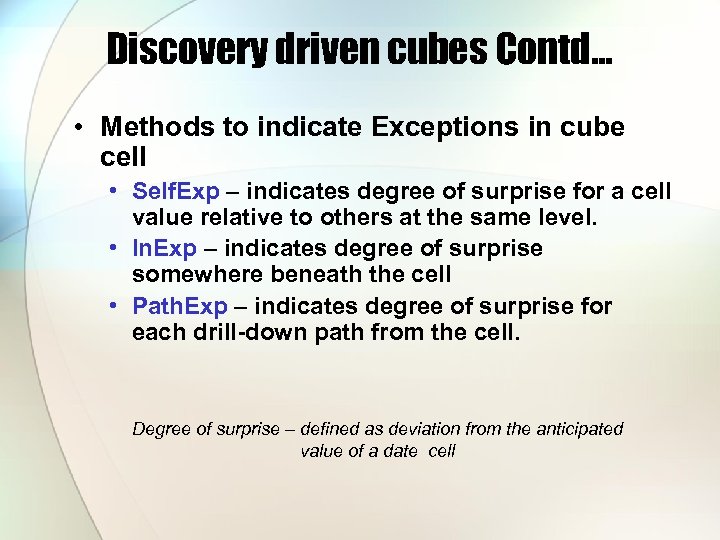 Discovery driven cubes Contd…

• Methods to indicate Exceptions in cube cell
  • SelfExp – indicates degree of surprise for a cell value relative to others at the same level.
  • InExp – indicates degree of surprise somewhere beneath the cell
  • PathExp – indicates degree of surprise for each drill-down path from the cell.

Degree of surprise – defined as deviation from the anticipated value of a date cell